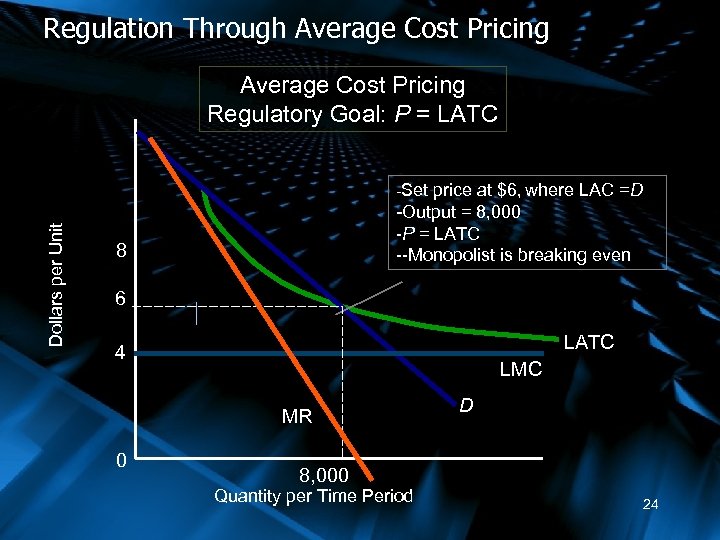 Regulation Through Average Cost Pricing

Average Cost Pricing
Regulatory Goal: $P$ = LATC

-Set price at \$6, where LAC =$D$
-Output = 8,000
-$P$ = LATC
--Monopolist is breaking even

Dollars per Unit

8

6

4

0

LATC

LMC

$D$

MR

8,000

Quantity per Time Period

24